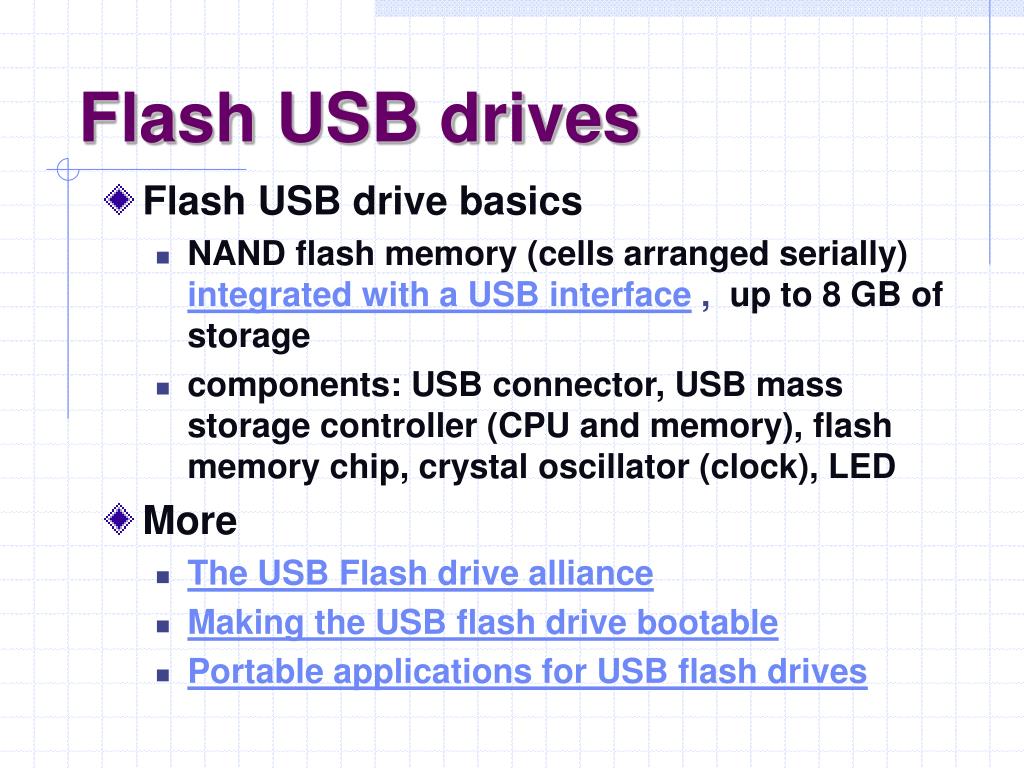 Flash USB drives

Flash USB drive basics

NAND flash memory (cells arranged serially) integrated with a USB interface , up to 8 GB of storage

components: USB connector, USB mass storage controller (CPU and memory), flash memory chip, crystal oscillator (clock), LED

More

The USB Flash drive alliance

Making the USB flash drive bootable

Portable applications for USB flash drives